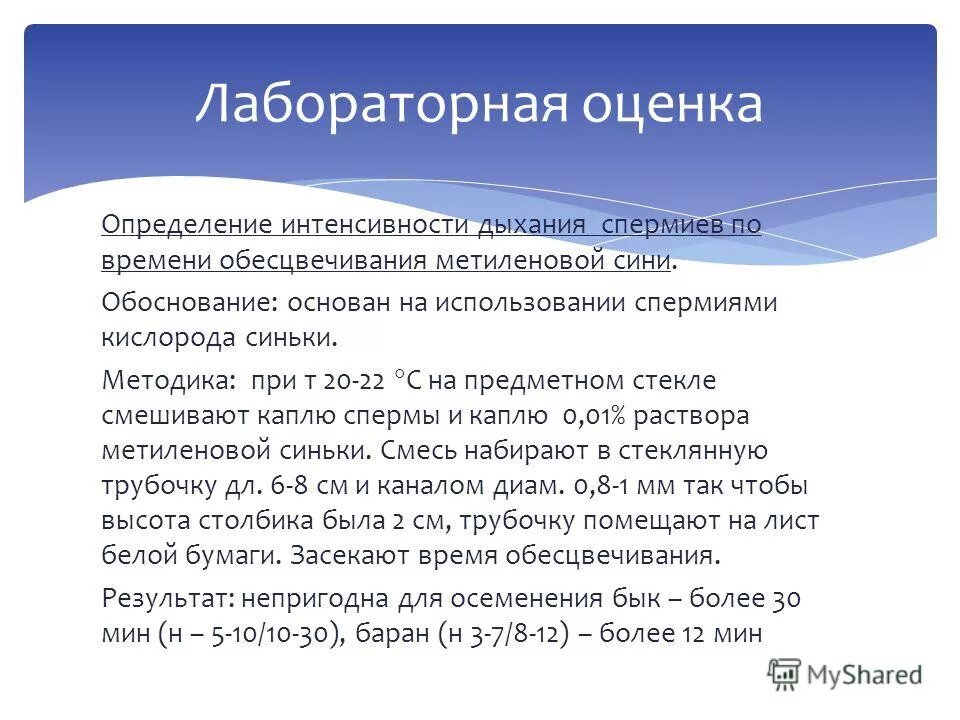 Лабораторная оценка

Определение интенсивности дыхания спермиев по времени обесцвечивания метиленовой сини.

Обоснование: основан на использовании спермиями кислорода синьки.

Методика: при т 20-22 °С на предметном стекле смешивают каплю спермы и каплю 0,01% раствора метиленовой синьки. Смесь набирают в стеклянную трубочку дл. 6-8 см и каналом диам. 0,8-1 мм так чтобы высота столбика была 2 см, трубочку помещают на лист белой бумаги. Засекают время обесцвечивания.

Результат: непригодна для осеменения бык – более 30 мин (н – 5-10/10-30), баран (н 3-7/8-12) – более 12 мин

MyShared